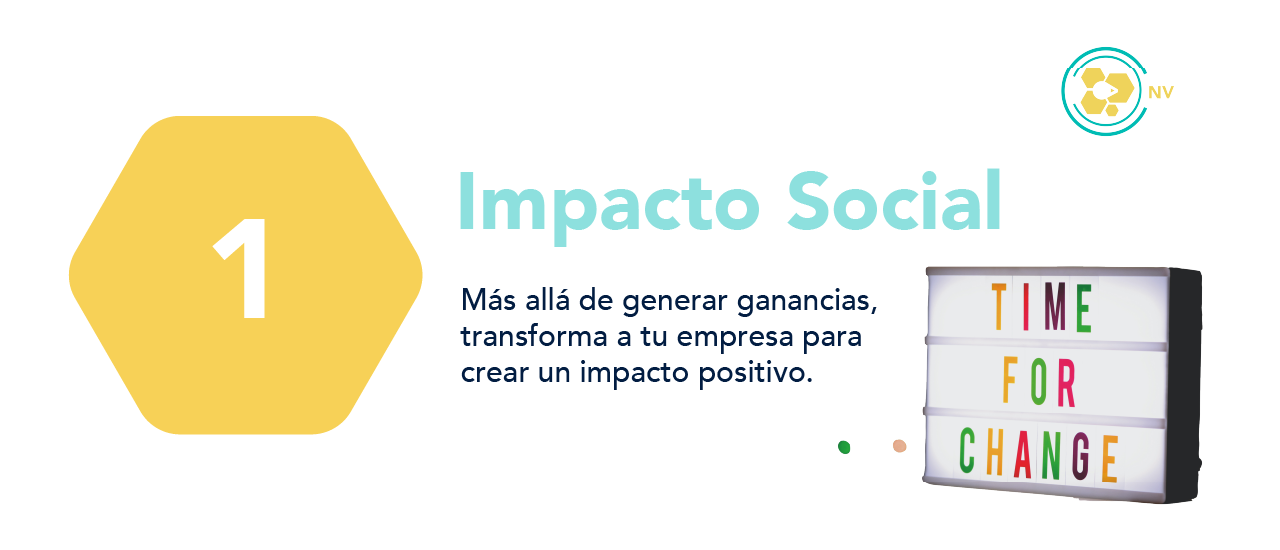 NV

1

Impacto Social

Más allá de generar ganancias, transforma a tu empresa para crear un impacto positivo.

TIME
FOR
CHANGE